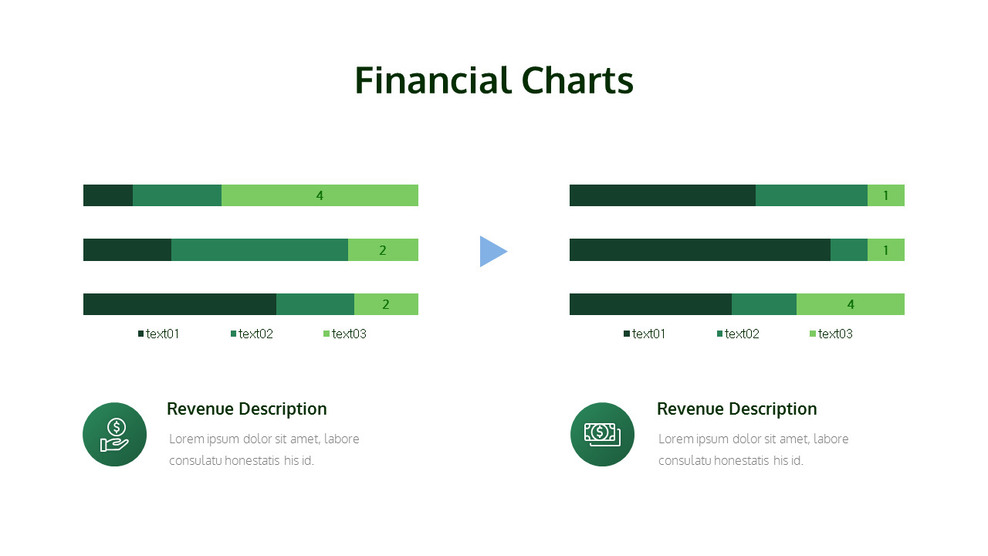 Financial Charts

4

2

2

text01 text02 text03

1

1

4

text01 text02 text03

Revenue Description

Lorem ipsum dolor sit amet, labore consulatu honestatis his id.

Revenue Description

Lorem ipsum dolor sit amet, labore consulatu honestatis his id.